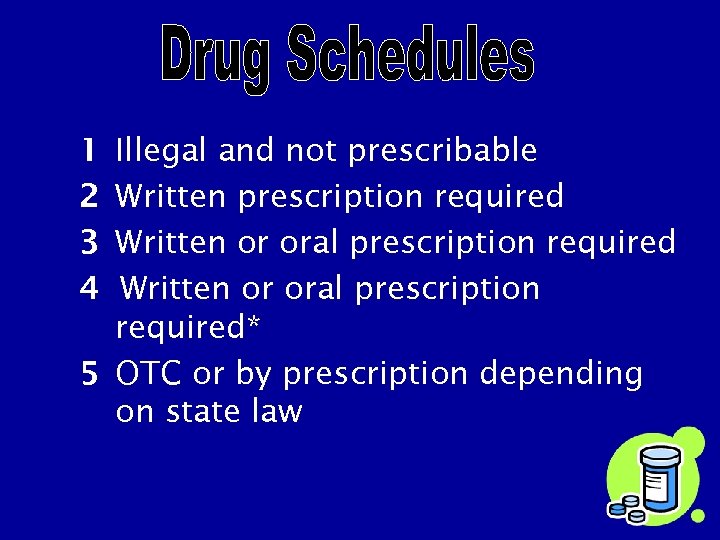 Drug Schedules

1 Illegal and not prescribable
2 Written prescription required
3 Written or oral prescription required
4 Written or oral prescription required*
5 OTC or by prescription depending on state law